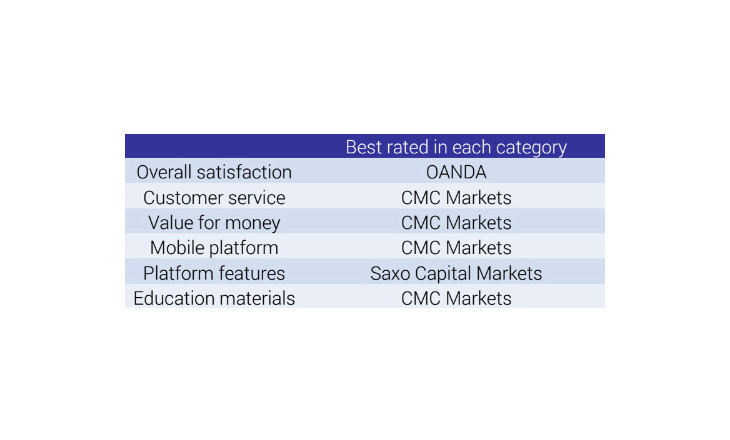 | | Best rated in each category |
|---|---|
| Overall satisfaction | OANDA |
| Customer service | CMC Markets |
| Value for money | CMC Markets |
| Mobile platform | CMC Markets |
| Platform features | Saxo Capital Markets |
| Education materials | CMC Markets |